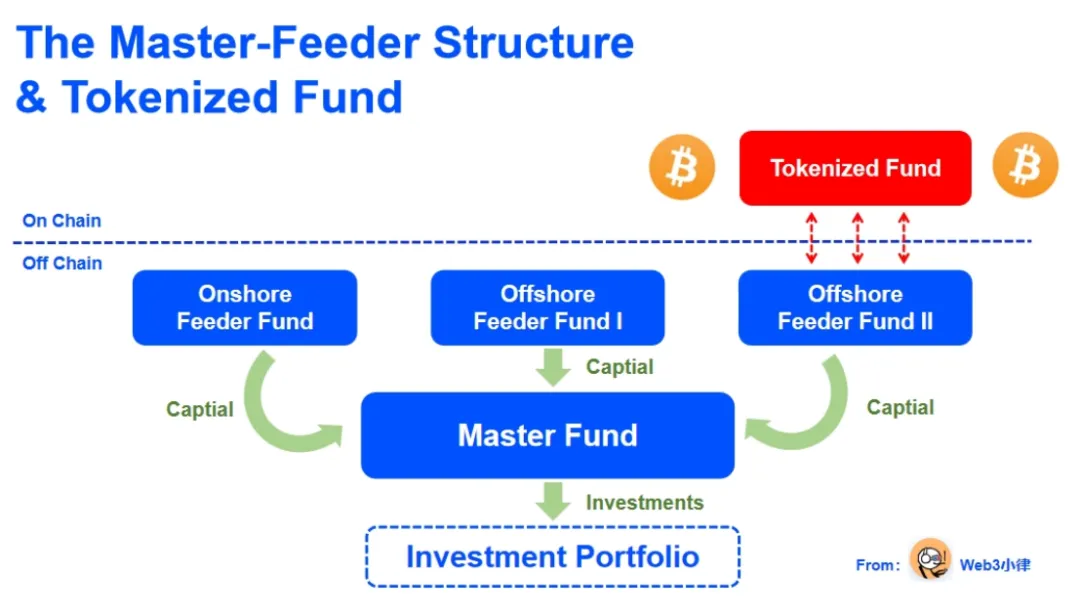 The Master-Feeder Structure
& Tokenized Fund

Tokenized Fund

On Chain

Off Chain

Onshore Feeder Fund

Offshore Feeder Fund I

Offshore Feeder Fund II

Captial

Captial

Captial

Master Fund

Investments

Investment Portfolio

From: Web3小律